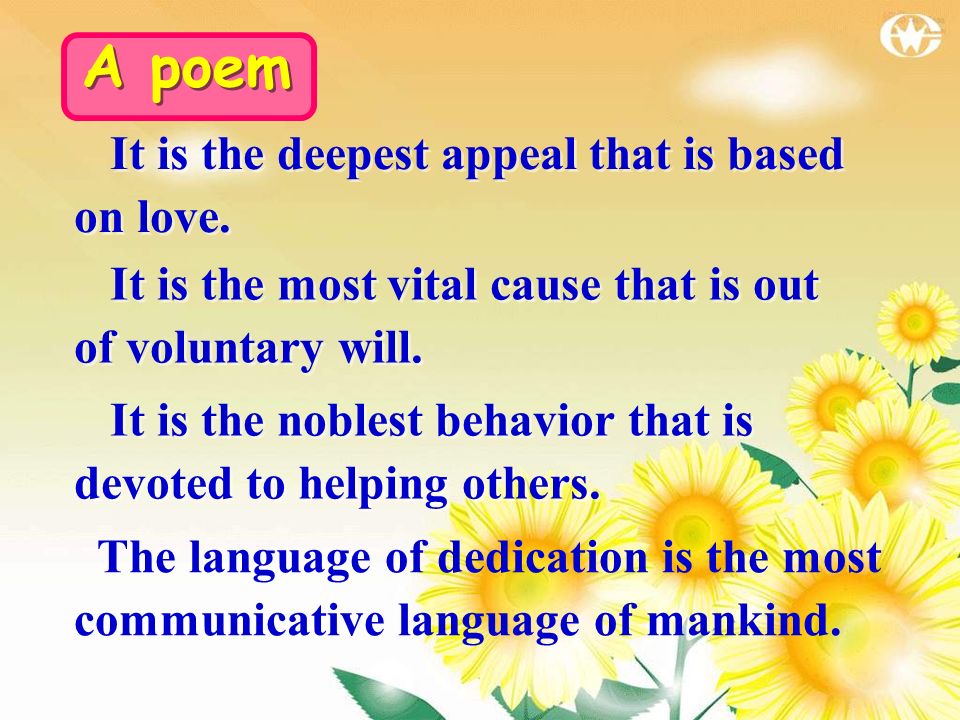 A poem

It is the deepest appeal that is based on love.

It is the most vital cause that is out of voluntary will.

It is the noblest behavior that is devoted to helping others.

The language of dedication is the most communicative language of mankind.